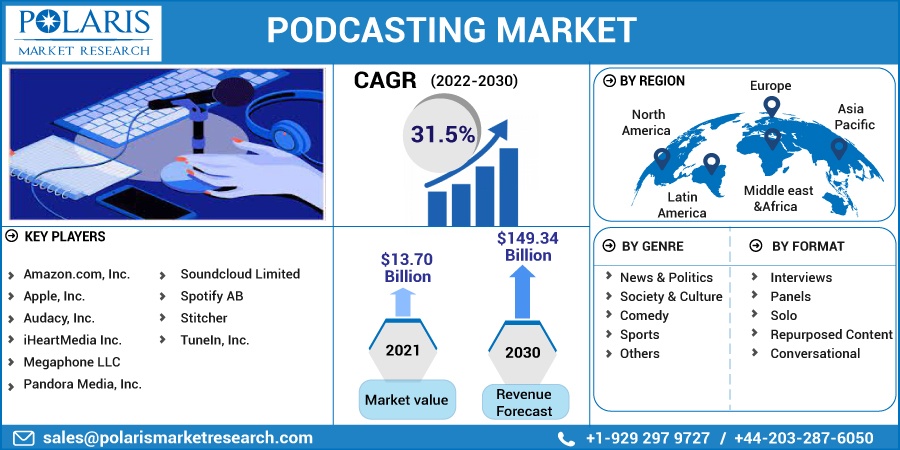 POLARIS
MARKET RESEARCH

PODCASTING MARKET

CAGR (2022-2030)

31.5%

BY REGION

North America
Europe
Asia Pacific
Latin America
Middle east &Africa

KEY PLAYERS

Amazon.com, Inc.
Apple, Inc.
Audacy, Inc.
iHeartMedia Inc.
Megaphone LLC
Pandora Media, Inc.
Soundcloud Limited
Spotify AB
Stitcher
TuneIn, Inc.

$13.70 Billion

2021

Market value

$149.34 Billion

2030

Revenue Forecast

BY GENRE

News & Politics
Society & Culture
Comedy
Sports
Others

BY FORMAT

Interviews
Panels
Solo
Repurposed Content
Conversational

sales@polarismarketresearch.com

+1-929 297 9727 / +44-203-287-6050